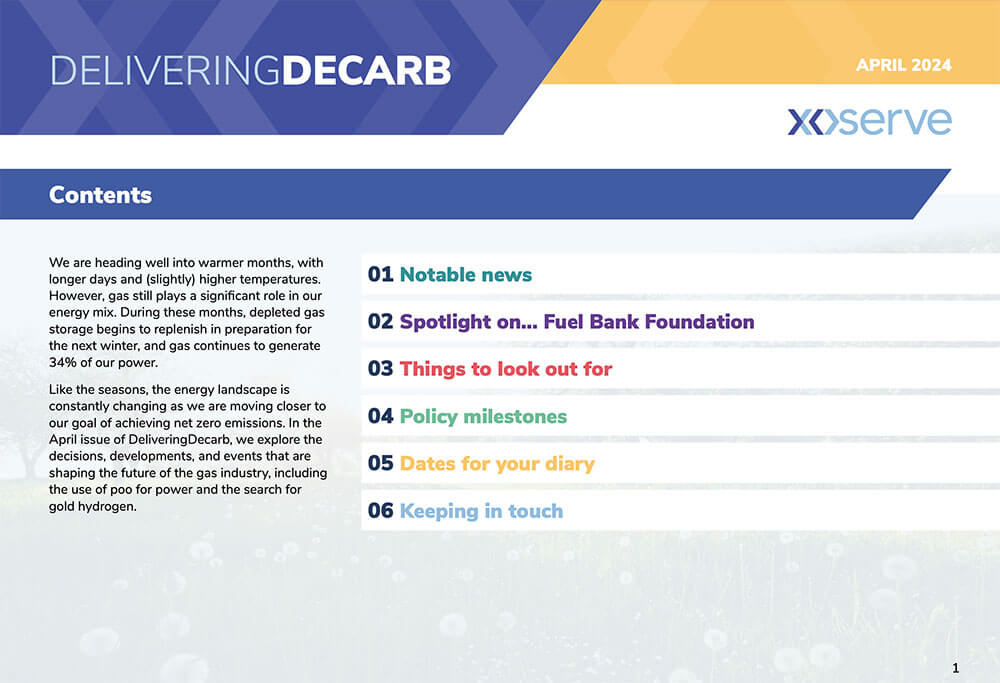 DELIVERINGDECARB

APRIL 2024

xoserve

Contents

We are heading well into warmer months, with longer days and (slightly) higher temperatures. However, gas still plays a significant role in our energy mix. During these months, depleted gas storage begins to replenish in preparation for the next winter, and gas continues to generate 34% of our power.

Like the seasons, the energy landscape is constantly changing as we are moving closer to our goal of achieving net zero emissions. In the April issue of DeliveringDecarb, we explore the decisions, developments, and events that are shaping the future of the gas industry, including the use of poo for power and the search for gold hydrogen.

01 Notable news

02 Spotlight on... Fuel Bank Foundation

03 Things to look out for

04 Policy milestones

05 Dates for your diary

06 Keeping in touch

1